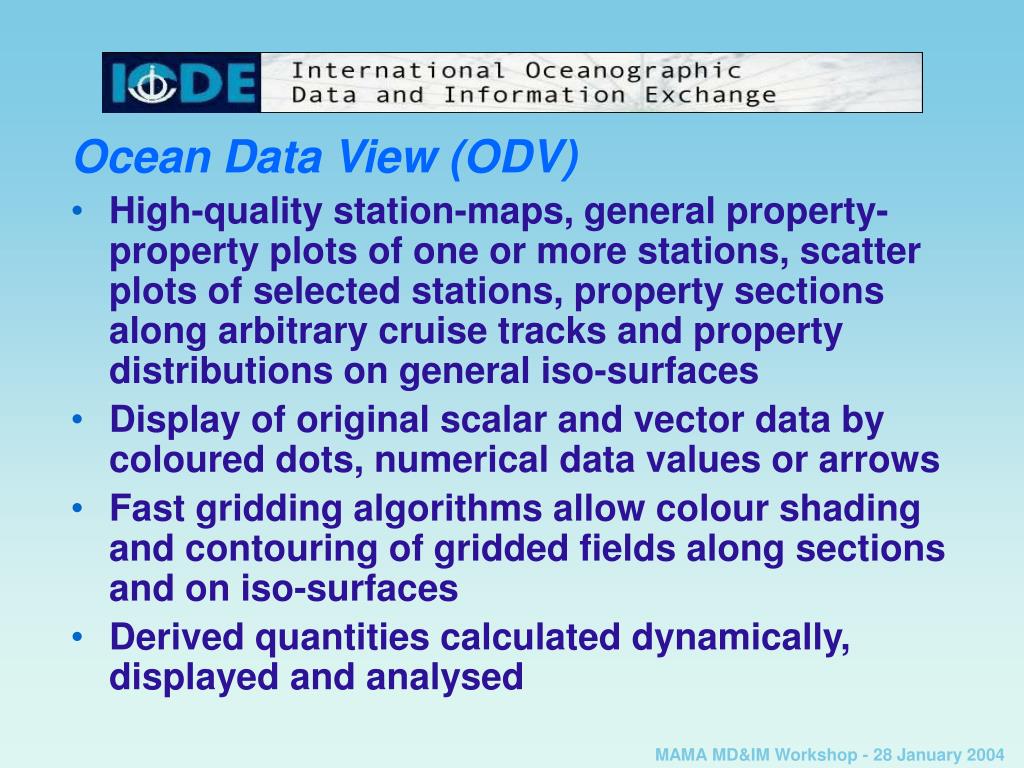 IODE International Oceanographic Data and Information Exchange

Ocean Data View (ODV)

• High-quality station-maps, general property-property plots of one or more stations, scatter plots of selected stations, property sections along arbitrary cruise tracks and property distributions on general iso-surfaces
• Display of original scalar and vector data by coloured dots, numerical data values or arrows
• Fast gridding algorithms allow colour shading and contouring of gridded fields along sections and on iso-surfaces
• Derived quantities calculated dynamically, displayed and analysed

MAMA MD&IM Workshop - 28 January 2004